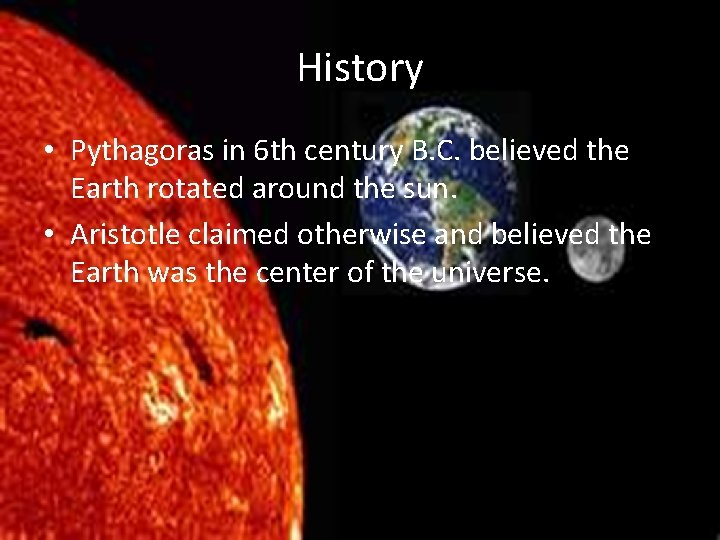 History

• Pythagoras in 6th century B.C. believed the Earth rotated around the sun.

• Aristotle claimed otherwise and believed the Earth was the center of the universe.